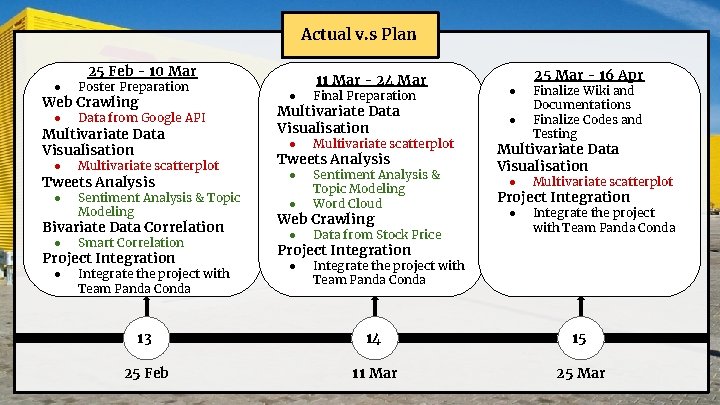 Actual v.s Plan

25 Feb - 10 Mar
- Poster Preparation

Web Crawling
- Data from Google API

Multivariate Data Visualisation
- Multivariate scatterplot

Tweets Analysis
- Sentiment Analysis & Topic Modeling

Bivariate Data Correlation
- Smart Correlation

Project Integration
- Integrate the project with Team Panda Conda

11 Mar - 24 Mar
- Final Preparation

Multivariate Data Visualisation
- Multivariate scatterplot

Tweets Analysis
- Sentiment Analysis & Topic Modeling
- Word Cloud

Web Crawling
- Data from Stock Price

Project Integration
- Integrate the project with Team Panda Conda

25 Mar - 16 Apr
- Finalize Wiki and Documentations
- Finalize Codes and Testing

Multivariate Data Visualisation
- Multivariate scatterplot

Project Integration
- Integrate the project with Team Panda Conda

13
25 Feb

14
11 Mar

15
25 Mar